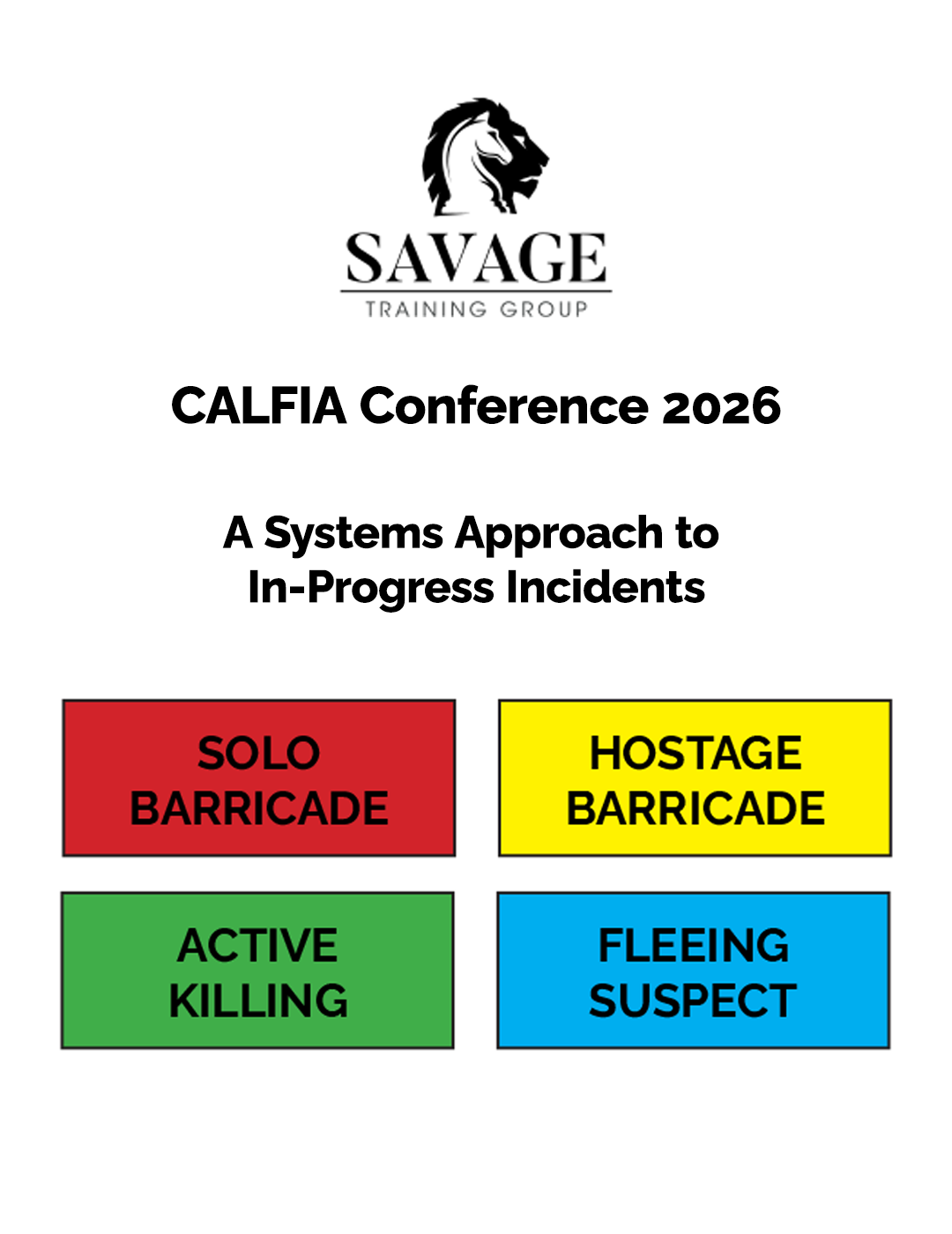 SAVAGE
TRAINING GROUP

CALFIA Conference 2026

A Systems Approach to In-Progress Incidents

SOLO BARRICADE

HOSTAGE BARRICADE

ACTIVE KILLING

FLEEING SUSPECT